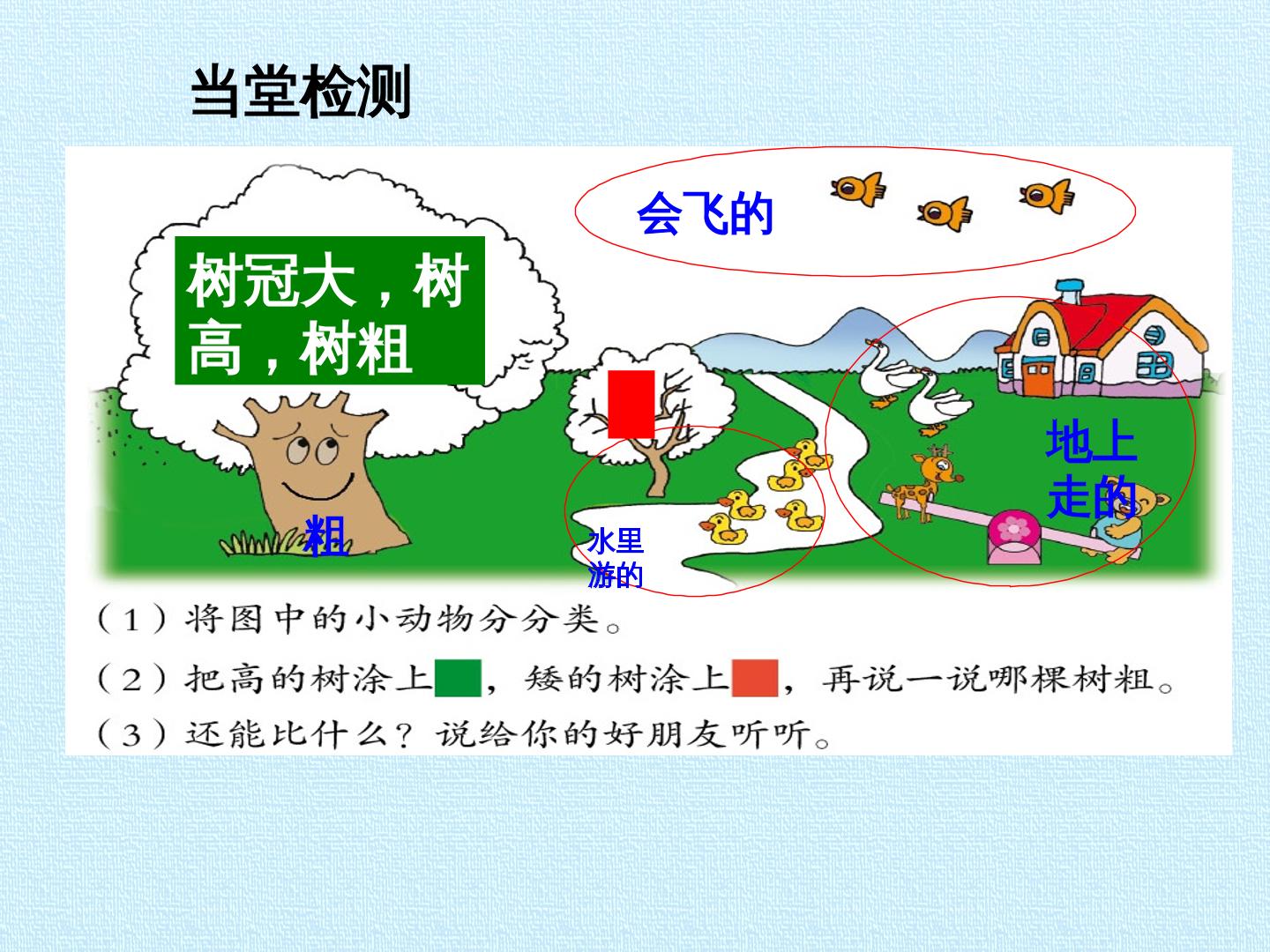 当堂检测

会飞的

树冠大，树高，树粗

地上走的

粗

水里游的

（1）将图中的小动物分分类。

（2）把高的树涂上，矮的树涂上，再说一说哪棵树粗。

（3）还能比什么？说给你的好朋友听听。